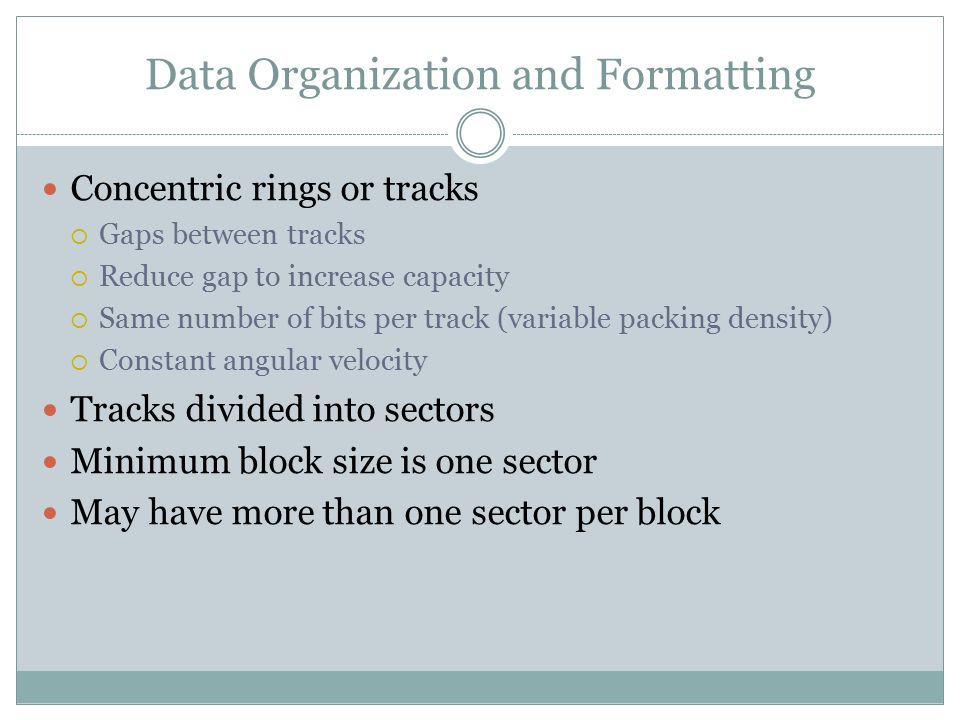 Data Organization and Formatting

- Concentric rings or tracks
  - Gaps between tracks
  - Reduce gap to increase capacity
  - Same number of bits per track (variable packing density)
  - Constant angular velocity
- Tracks divided into sectors
- Minimum block size is one sector
- May have more than one sector per block